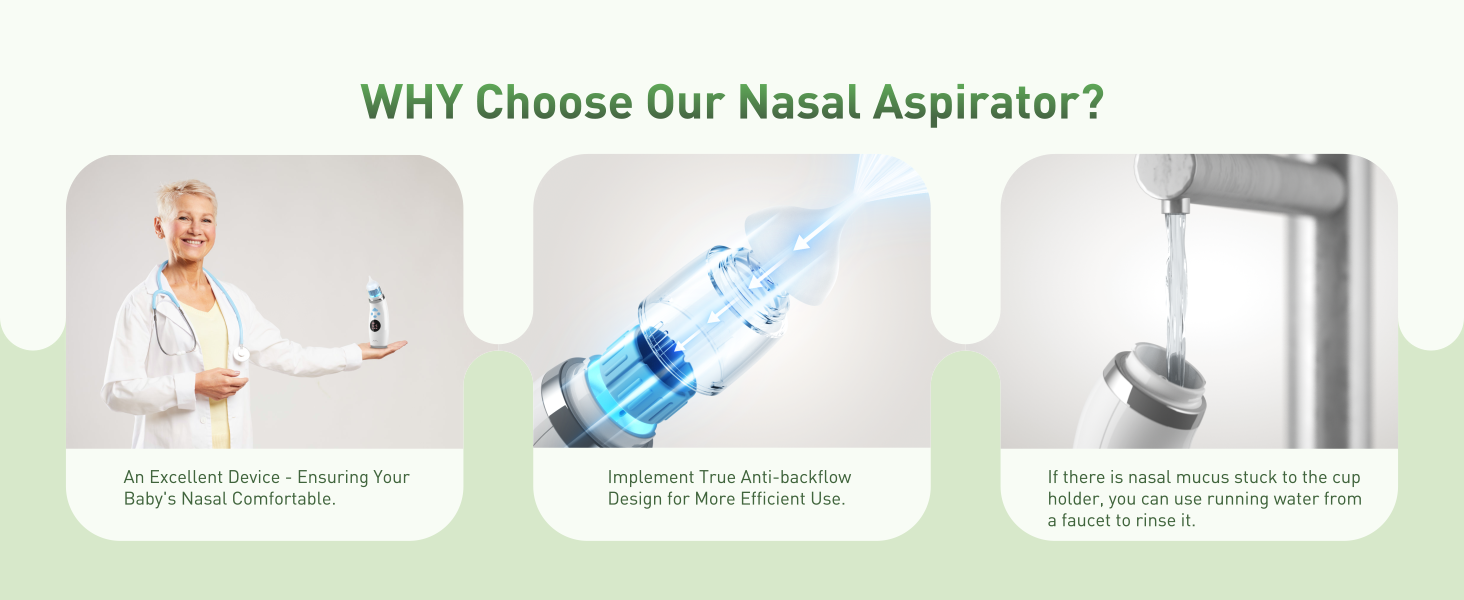 WHY Choose Our Nasal Aspirator?

An Excellent Device - Ensuring Your Baby's Nasal Comfortable.

Implement True Anti-backflow Design for More Efficient Use.

If there is nasal mucus stuck to the cup holder, you can use running water from a faucet to rinse it.